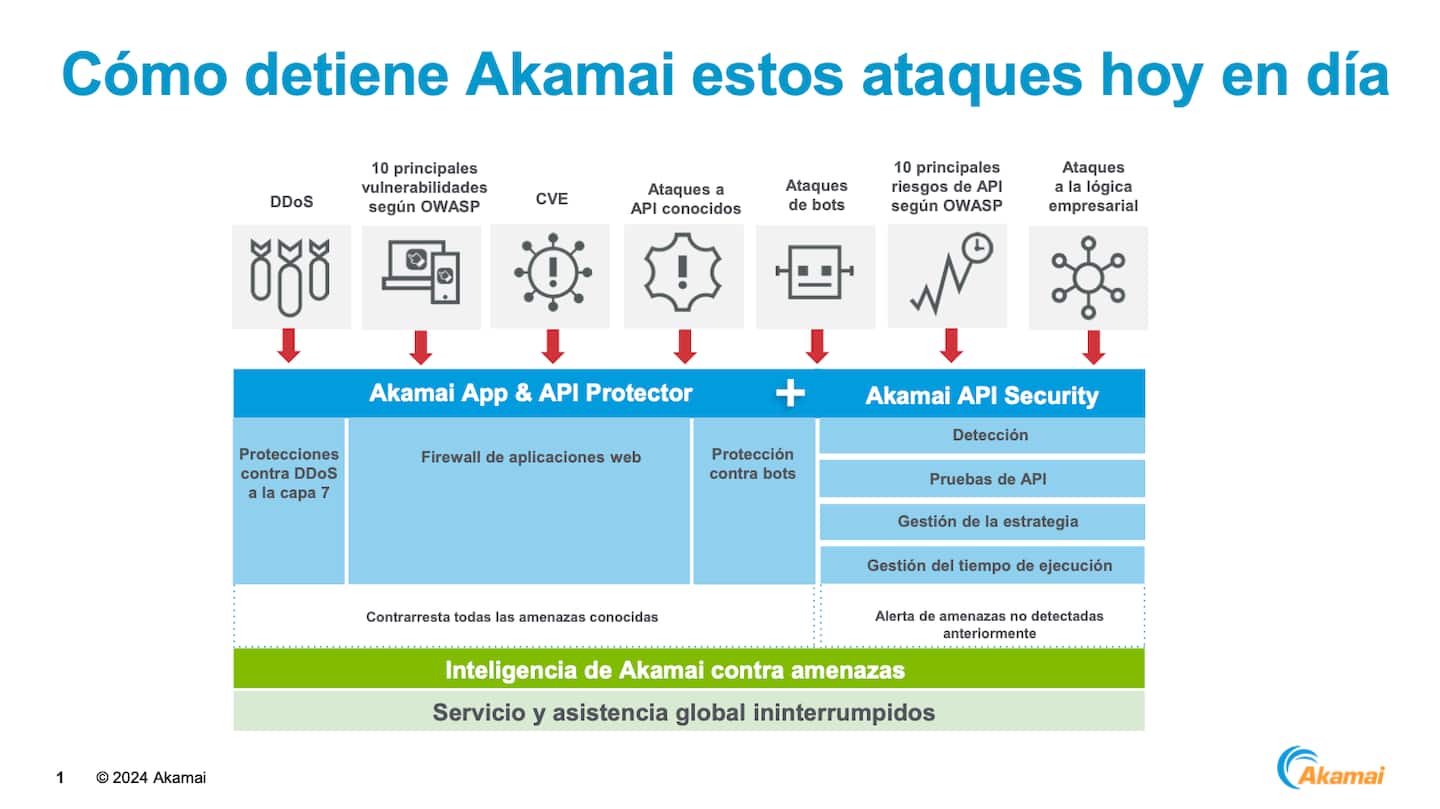 Cómo detiene Akamai estos ataques hoy en día

DDoS

10 principales vulnerabilidades según OWASP

CVE

Ataques a API conocidos

Ataques de bots

10 principales riesgos de API según OWASP

Ataques a la lógica empresarial

Akamai App & API Protector

+

Akamai API Security

Protecciones contra DDoS a la capa 7

Firewall de aplicaciones web

Protección contra bots

Detección

Pruebas de API

Gestión de la estrategia

Gestión del tiempo de ejecución

Contrarresta todas las amenazas conocidas

Alerta de amenazas no detectadas anteriormente

Inteligencia de Akamai contra amenazas

Servicio y asistencia global ininterrumpidos

1 © 2024 Akamai

Akamai